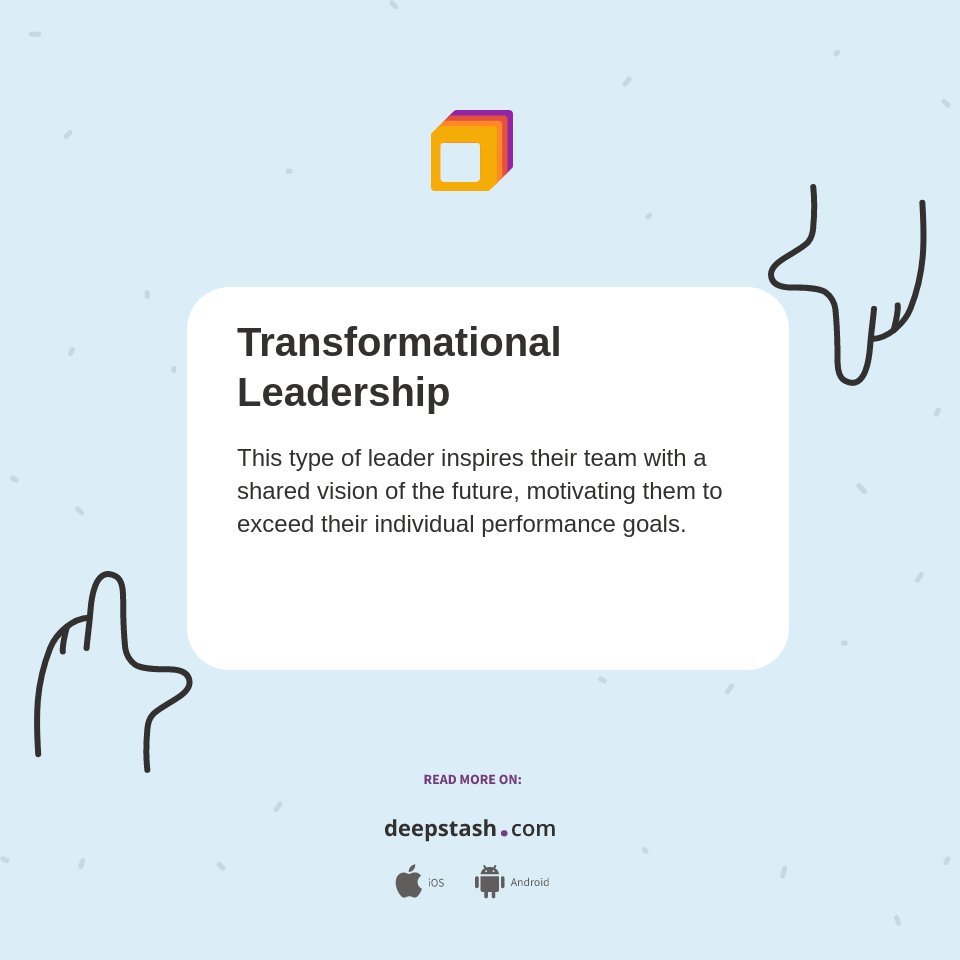 Transformational Leadership

This type of leader inspires their team with a shared vision of the future, motivating them to exceed their individual performance goals.

READ MORE ON:

deepstash.com

iOS Android